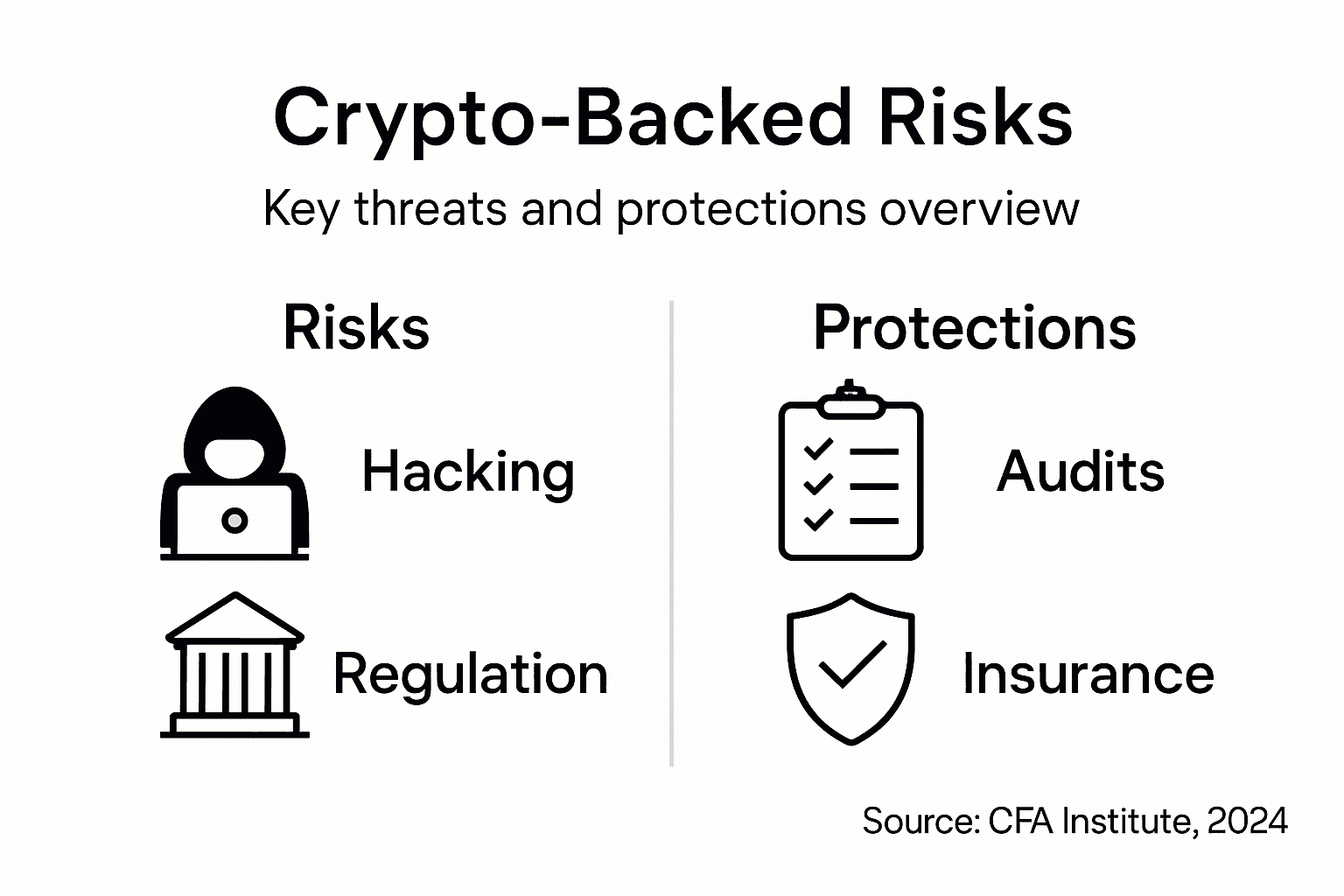 Crypto-Backed Risks

Key threats and protections overview

Risks

Hacking

Regulation

Protections

Audits

Insurance

Source: CFA Institute, 2024